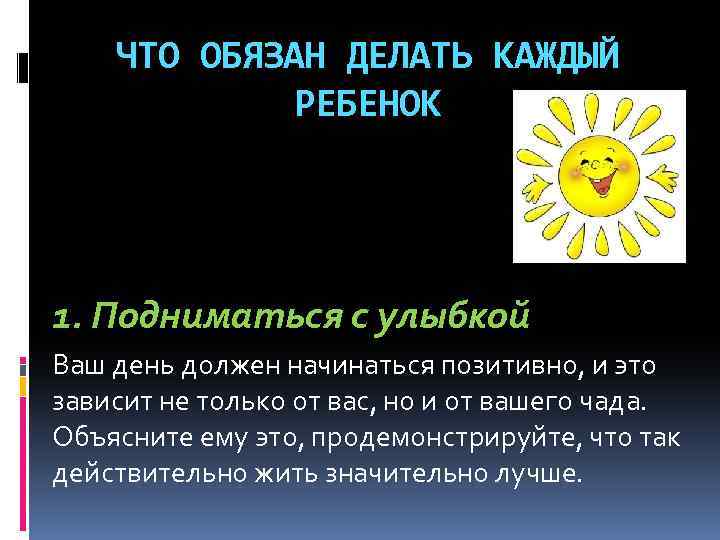 ЧТО ОБЯЗАН ДЕЛАТЬ КАЖДЫЙ РЕБЕНОК

1. Подниматься с улыбкой

Ваш день должен начинаться позитивно, и это зависит не только от вас, но и от вашего чада. Объясните ему это, продемонстрируйте, что так действительно жить значительно лучше.